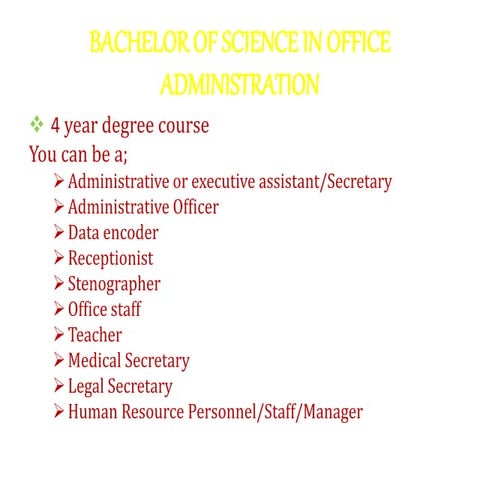 BACHELOR OF SCIENCE IN OFFICE ADMINISTRATION

❖ 4 year degree course

You can be a;

➢ Administrative or executive assistant/Secretary
➢ Administrative Officer
➢ Data encoder
➢ Receptionist
➢ Stenographer
➢ Office staff
➢ Teacher
➢ Medical Secretary
➢ Legal Secretary
➢ Human Resource Personnel/Staff/Manager